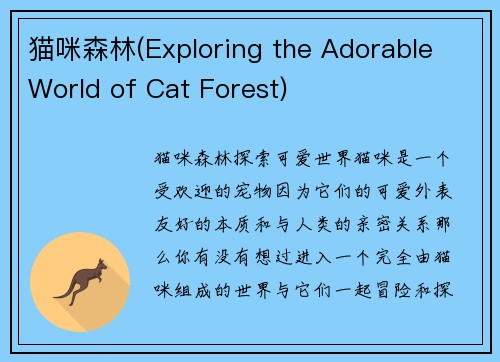 猫咪森林(Exploring the Adorable World of Cat Forest)

猫咪森林探索可爱世界猫咪是一个受欢迎的宠物因为它们的可爱外表友好的本质和与人类的亲密关系那么你有没有想过进入一个完全由猫咪组成的世界与它们一起冒险和探